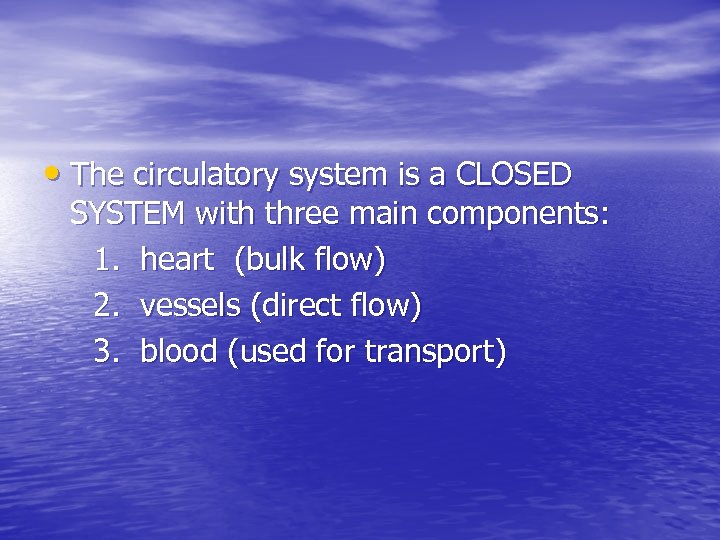 • The circulatory system is a CLOSED SYSTEM with three main components:

1. heart (bulk flow)
2. vessels (direct flow)
3. blood (used for transport)